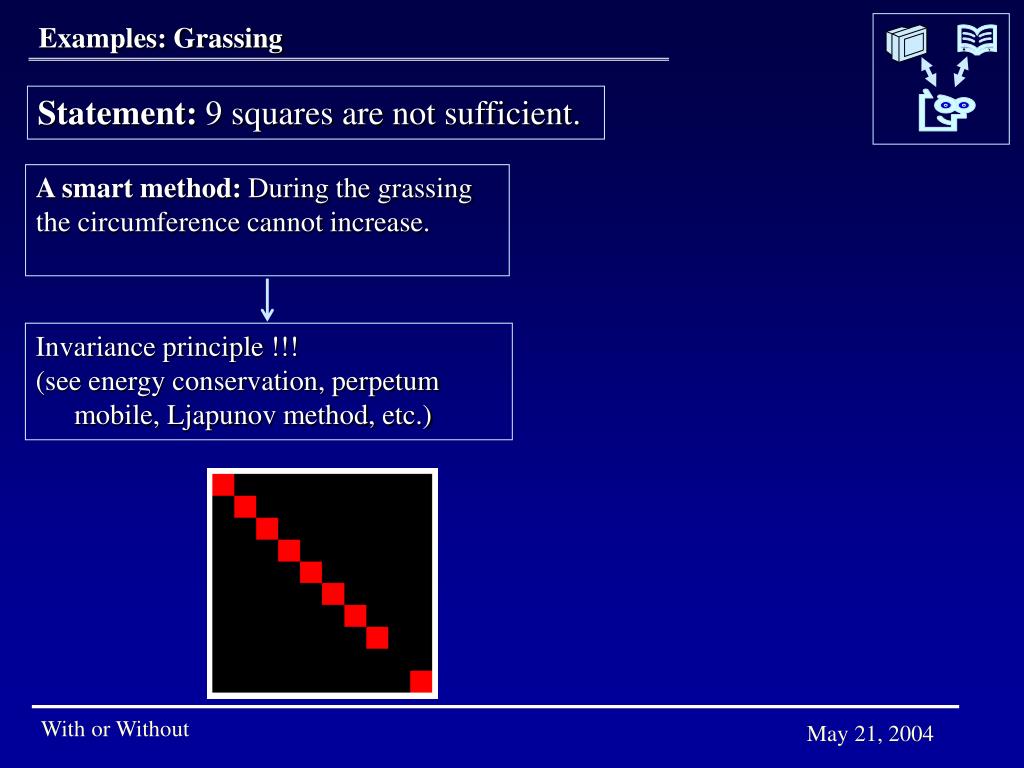 Examples: Grassing

Statement: 9 squares are not sufficient.

A smart method: During the grassing the circumference cannot increase.

Invariance principle !!!
(see energy conservation, perpetum mobile, Ljapunov method, etc.)

With or Without

May 21, 2004